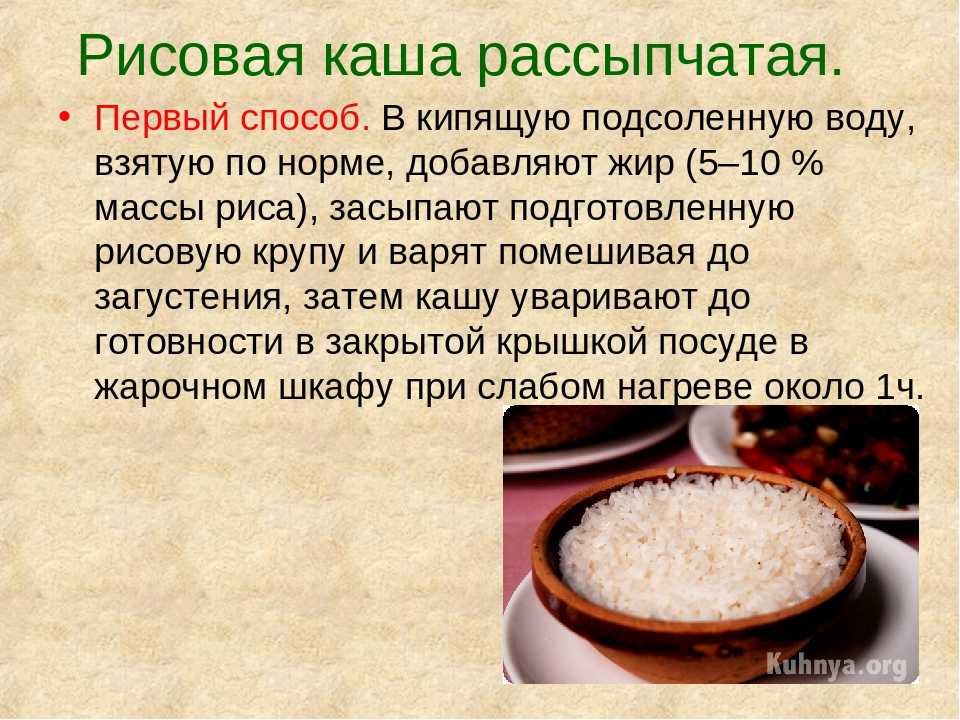 Рисовая каша рассыпчатая.

• Первый способ. В кипящую подсоленную воду, взятую по норме, добавляют жир (5–10 % массы риса), засыпают подготовленную рисовую крупу и варят помешивая до загустения, затем кашу уваривают до готовности в закрытой крышкой посуде в жарочном шкафу при слабом нагреве около 1ч.

Kuhnya.org